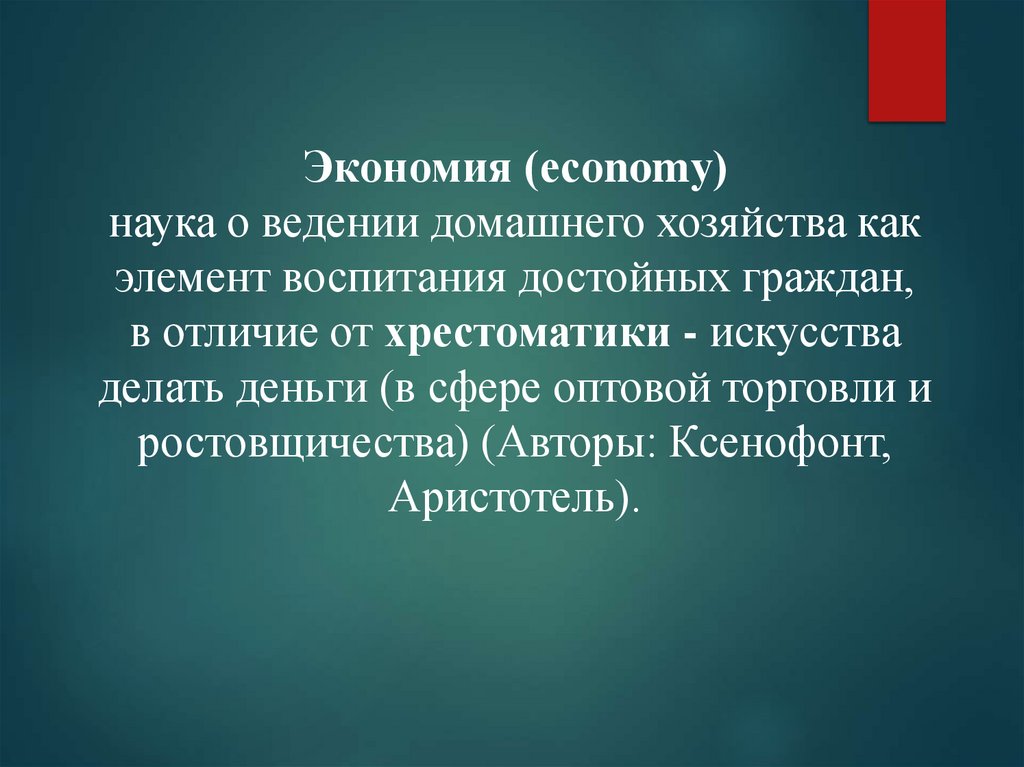 Экономия (economy)
наука о ведении домашнего хозяйства как элемент воспитания достойных граждан, в отличие от хрестоматики - искусства делать деньги (в сфере оптовой торговли и ростовщичества) (Авторы: Ксенофонт, Аристотель).